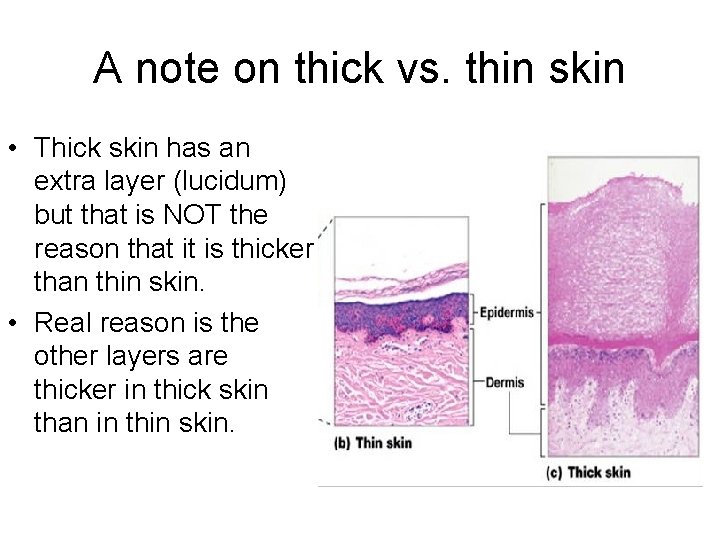 A note on thick vs. thin skin

• Thick skin has an extra layer (lucidum) but that is NOT the reason that it is thicker than thin skin.
• Real reason is the other layers are thicker in thick skin than in thin skin.

Epidermis

Dermis

(b) Thin skin

(c) Thick skin